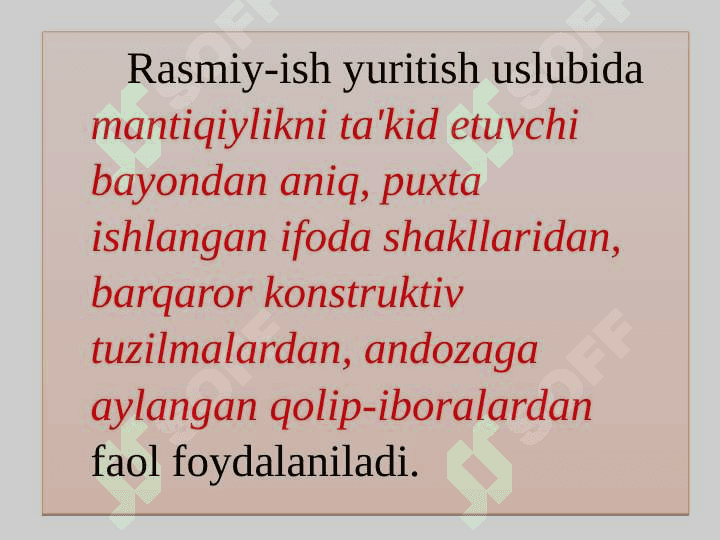 Rasmiy-ish yuritish uslubida mantiqiylikni ta'kid etuvchi bayondan aniq, puxta ishlangan ifoda shakllaridan, barqaror konstruktiv tuzilmalardan, andozaga aylangan qolip-iboralardan faol foydalaniladi.

SOFF SOFF SOFF SOFF